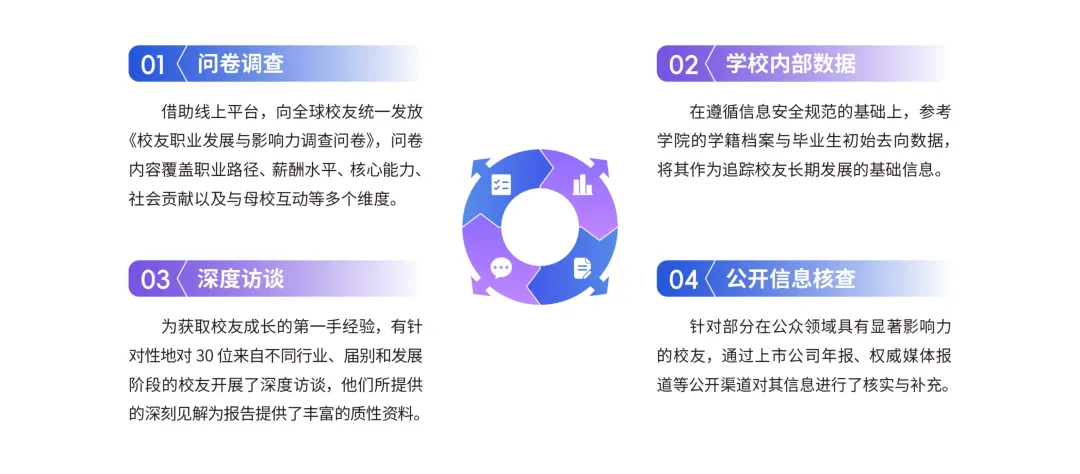 01 问卷调查

借助线上平台，向全球校友统一发放《校友职业发展与影响力调查问卷》，问卷内容覆盖职业路径、薪酬水平、核心能力、社会贡献以及与母校互动等多个维度。

02 学校内部数据

在遵循信息安全规范的基础上，参考学院的学籍档案与毕业生初始去向数据，将其作为追踪校友长期发展的基础信息。

03 深度访谈

为获取校友成长的第一手经验，有针对性地对 30 位来自不同行业、届别和发展阶段的校友开展了深度访谈，他们所提供的深刻见解为报告提供了丰富的质性资料。

04 公开信息核查

针对部分在公众领域具有显著影响力的校友，通过上市公司年报、权威媒体报道等公开渠道对其信息进行了核实与补充。